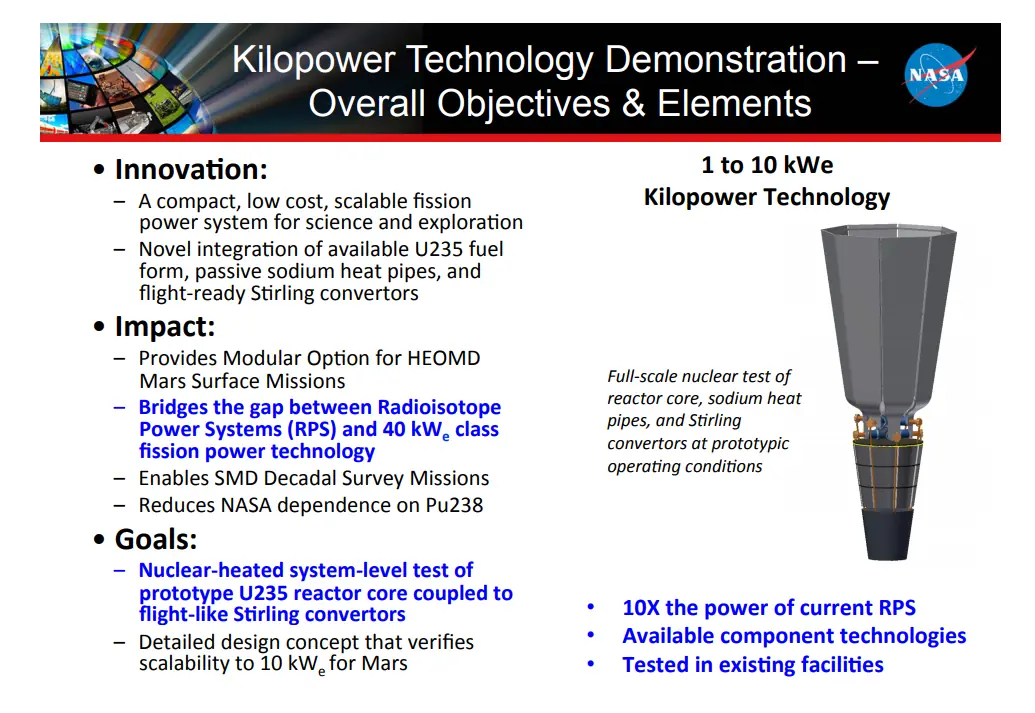 Kilopower Technology Demonstration – Overall Objectives & Elements

NASA

• Innovation:
– A compact, low cost, scalable fission power system for science and exploration
– Novel integration of available U235 fuel form, passive sodium heat pipes, and flight-ready Stirling convertors

• Impact:
– Provides Modular Option for HEOMD Mars Surface Missions
– Bridges the gap between Radioisotope Power Systems (RPS) and 40 kW$_e$ class fission power technology
– Enables SMD Decadal Survey Missions
– Reduces NASA dependence on Pu238

• Goals:
– Nuclear-heated system-level test of prototype U235 reactor core coupled to flight-like Stirling convertors
– Detailed design concept that verifies scalability to 10 kW$_e$ for Mars

1 to 10 kWe
Kilopower Technology

Full-scale nuclear test of reactor core, sodium heat pipes, and Stirling convertors at prototypic operating conditions

• 10X the power of current RPS
• Available component technologies
• Tested in existing facilities